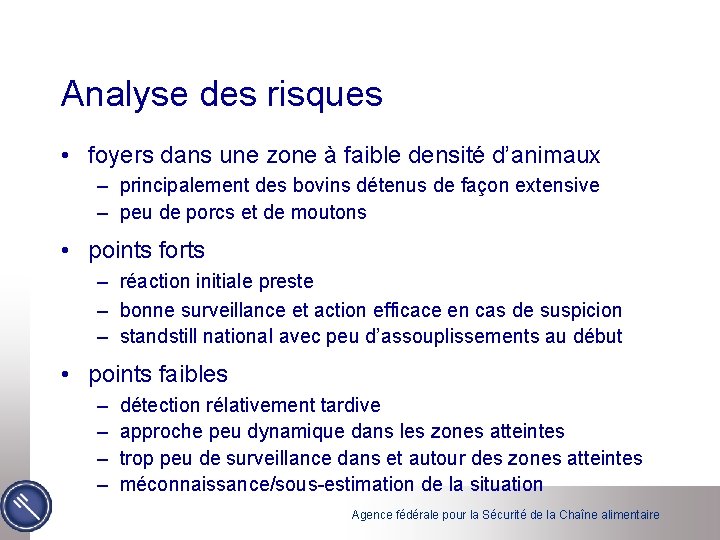 Analyse des risques

• foyers dans une zone à faible densité d'animaux
  – principalement des bovins détenus de façon extensive
  – peu de porcs et de moutons

• points forts
  – réaction initiale preste
  – bonne surveillance et action efficace en cas de suspicion
  – standstill national avec peu d'assouplissements au début

• points faibles
  – détection rélativement tardive
  – approche peu dynamique dans les zones atteintes
  – trop peu de surveillance dans et autour des zones atteintes
  – méconnaissance/sous-estimation de la situation

Agence fédérale pour la Sécurité de la Chaîne alimentaire